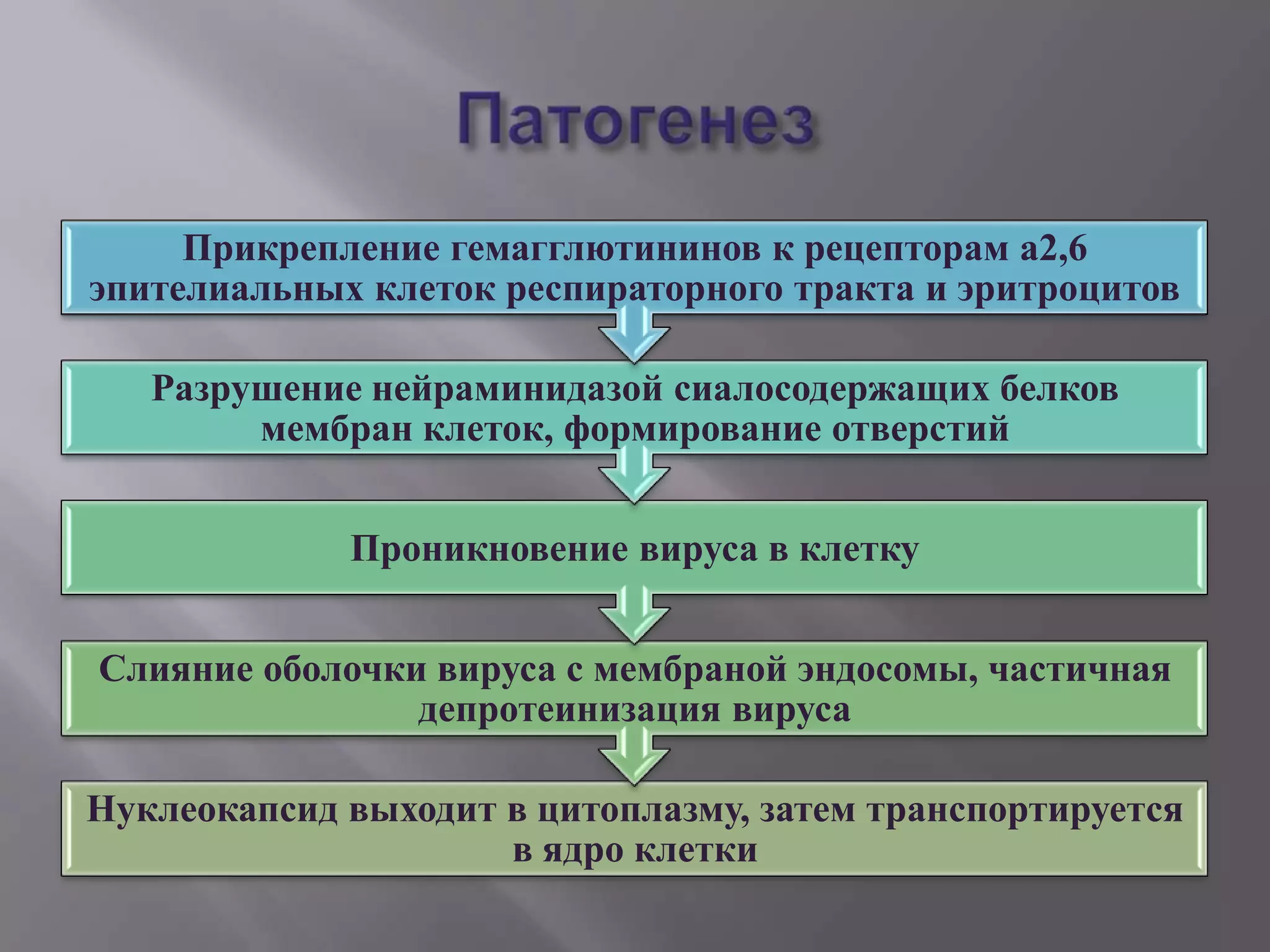 Патогенез

Прикрепление гемагглютининов к рецепторам а2,6 эпителиальных клеток респираторного тракта и эритроцитов

Разрушение нейраминидазой сиалосодержащих белков мембран клеток, формирование отверстий

Проникновение вируса в клетку

Слияние оболочки вируса с мембраной эндосомы, частичная депротеинизация вируса

Нуклеокапсид выходит в цитоплазму, затем транспортируется в ядро клетки